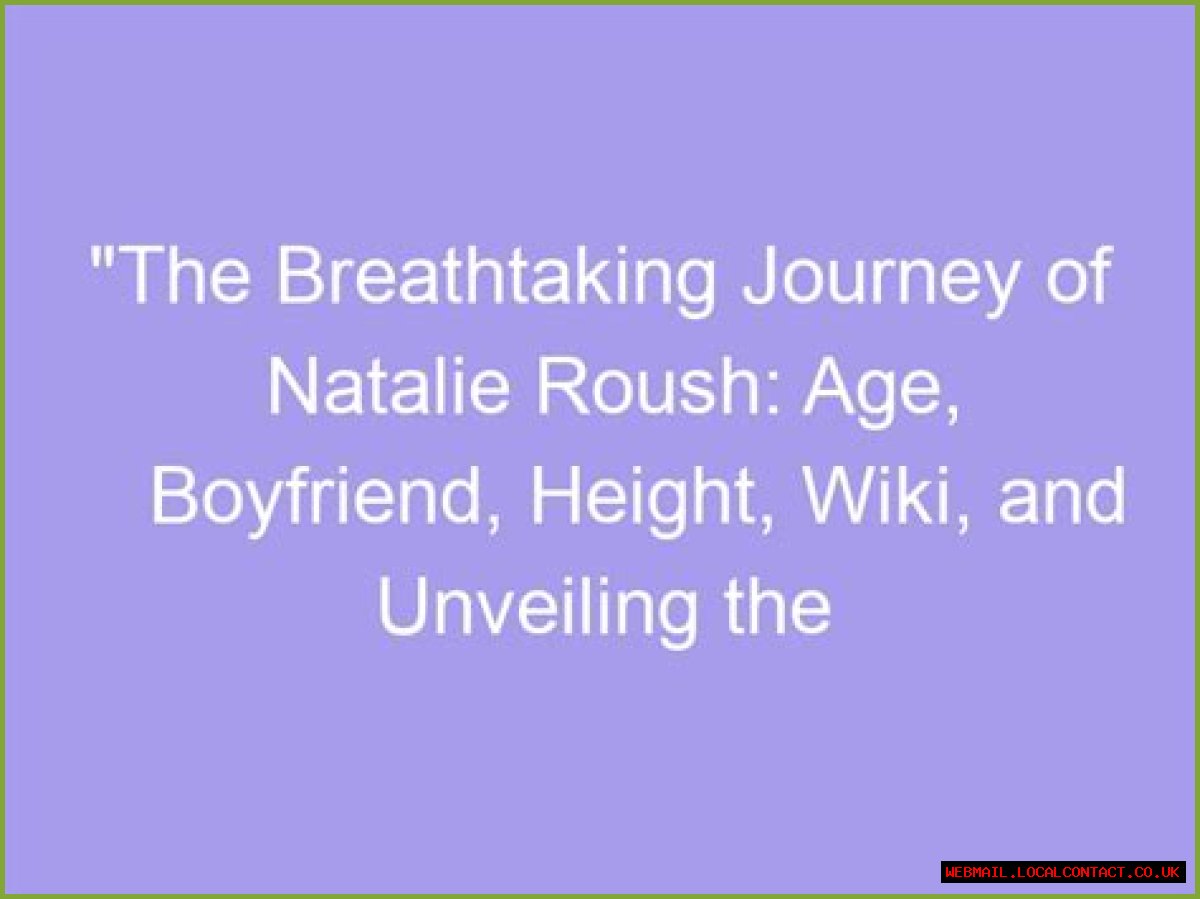 "The Breathtaking Journey of Natalie Roush: Age, Boyfriend, Height, Wiki, and Unveiling the

WEBMAIL.LOCALCONTACT.CO.UK